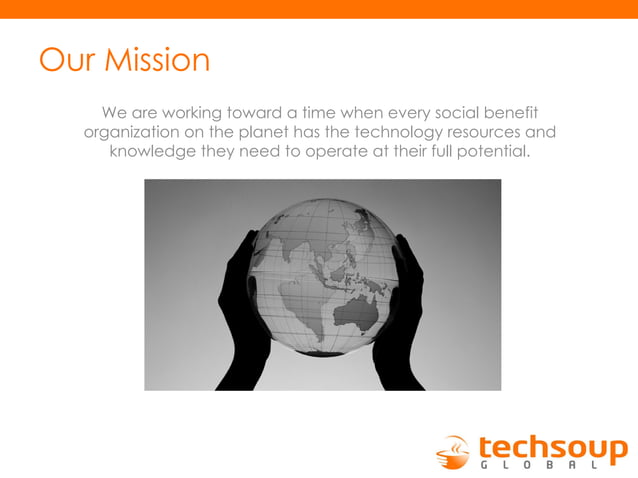 Our Mission

We are working toward a time when every social benefit organization on the planet has the technology resources and knowledge they need to operate at their full potential.

techsoup
GLOBAL